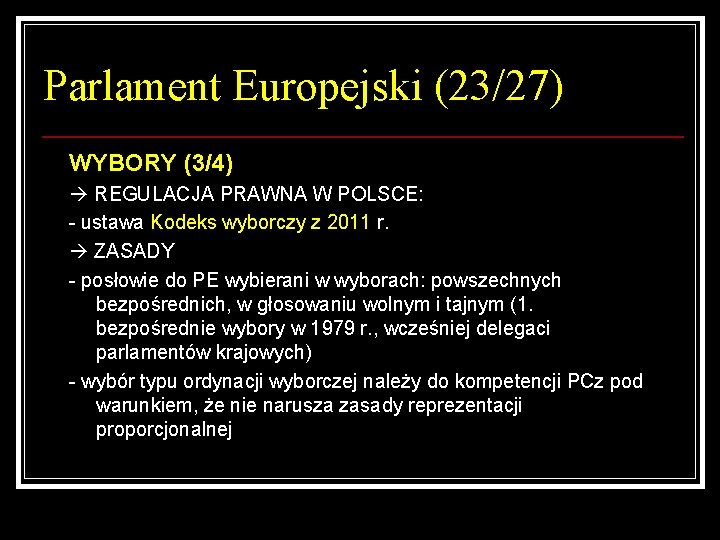 Parlament Europejski (23/27)

WYBORY (3/4)

→ REGULACJA PRAWNA W POLSCE:

- ustawa Kodeks wyborczy z 2011 r.

→ ZASADY

- posłowie do PE wybierani w wyborach: powszechnych bezpośrednich, w głosowaniu wolnym i tajnym (1. bezpośrednie wybory w 1979 r., wcześniej delegaci parlamentów krajowych)

- wybór typu ordynacji wyborczej należy do kompetencji PCz pod warunkiem, że nie narusza zasady reprezentacji proporcjonalnej